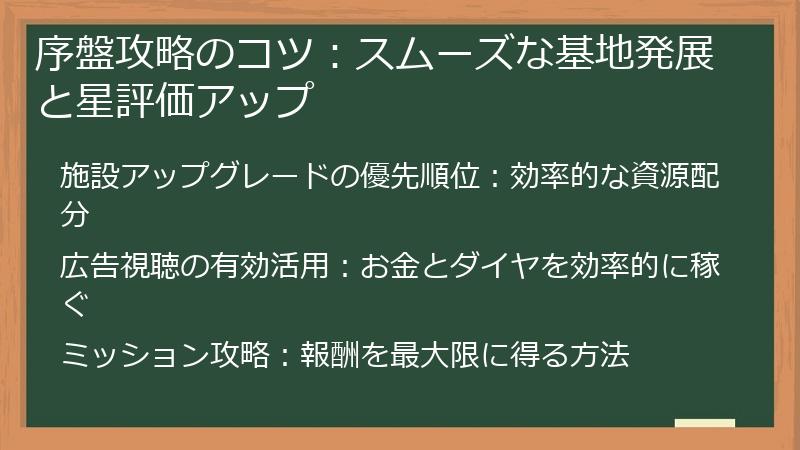 序盤攻略のコツ：スムーズな基地発展と星評価アップ

施設アップグレードの優先順位：効率的な資源配分

広告視聴の有効活用：お金とダイヤを効率的に稼ぐ

ミッション攻略：報酬を最大限に得る方法